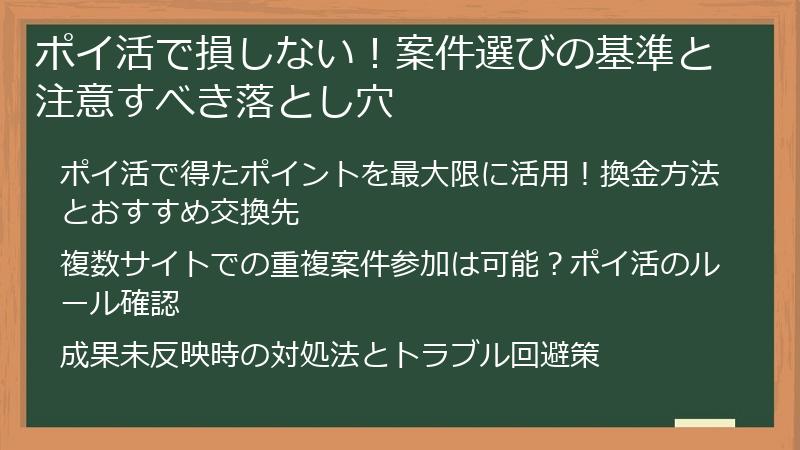 ポイ活で損しない！案件選びの基準と注意すべき落とし穴

ポイ活で得たポイントを最大限に活用！換金方法とおすすめ交換先

複数サイトでの重複案件参加は可能？ポイ活のルール確認

成果未反映時の対処法とトラブル回避策